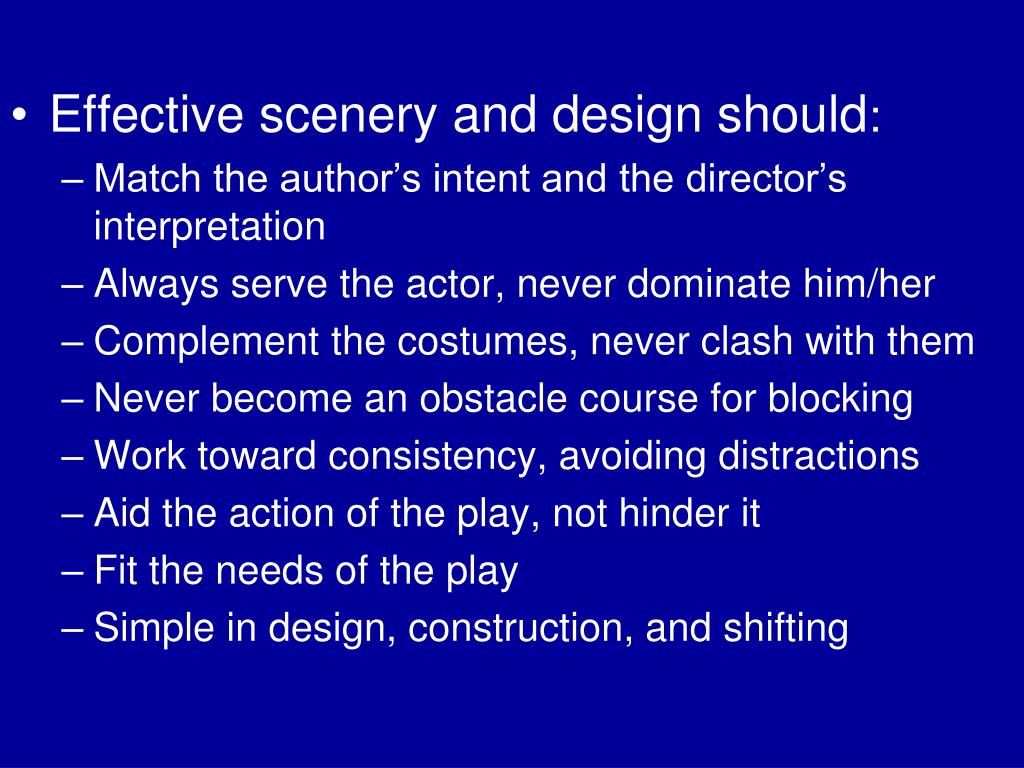 • Effective scenery and design should:
– Match the author’s intent and the director’s interpretation
– Always serve the actor, never dominate him/her
– Complement the costumes, never clash with them
– Never become an obstacle course for blocking
– Work toward consistency, avoiding distractions
– Aid the action of the play, not hinder it
– Fit the needs of the play
– Simple in design, construction, and shifting